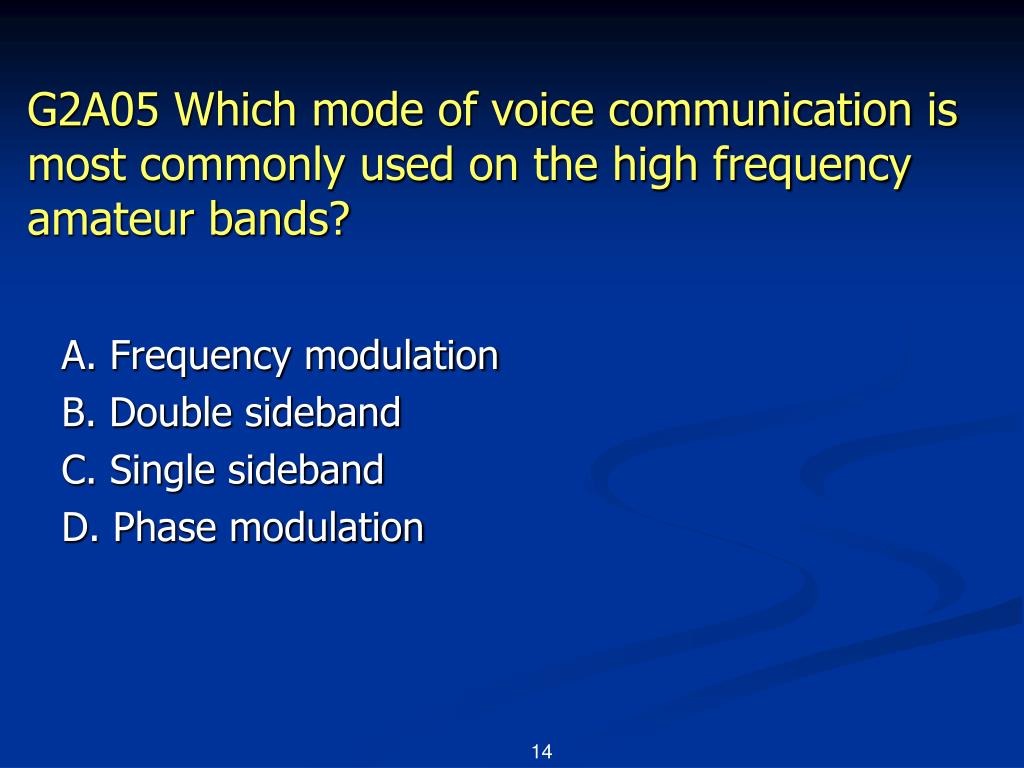 G2A05 Which mode of voice communication is most commonly used on the high frequency amateur bands?

A. Frequency modulation
B. Double sideband
C. Single sideband
D. Phase modulation

14